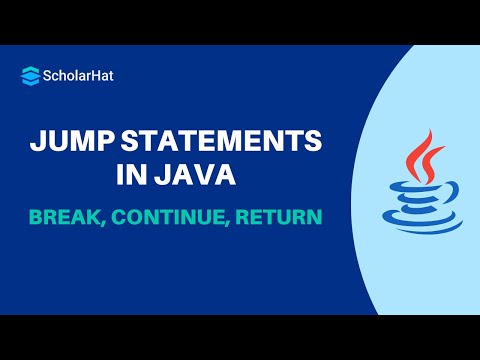 ScholarHat

JUMP STATEMENTS IN JAVA

BREAK, CONTINUE, RETURN